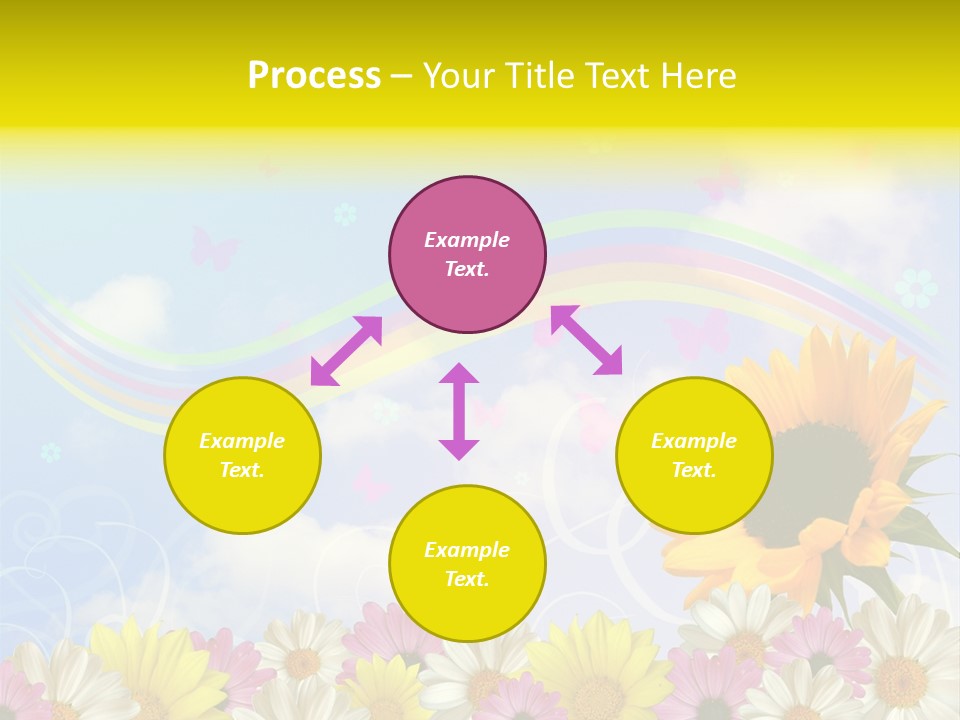 Process – Your Title Text Here

Example Text.

Example Text.

Example Text.

Example Text.